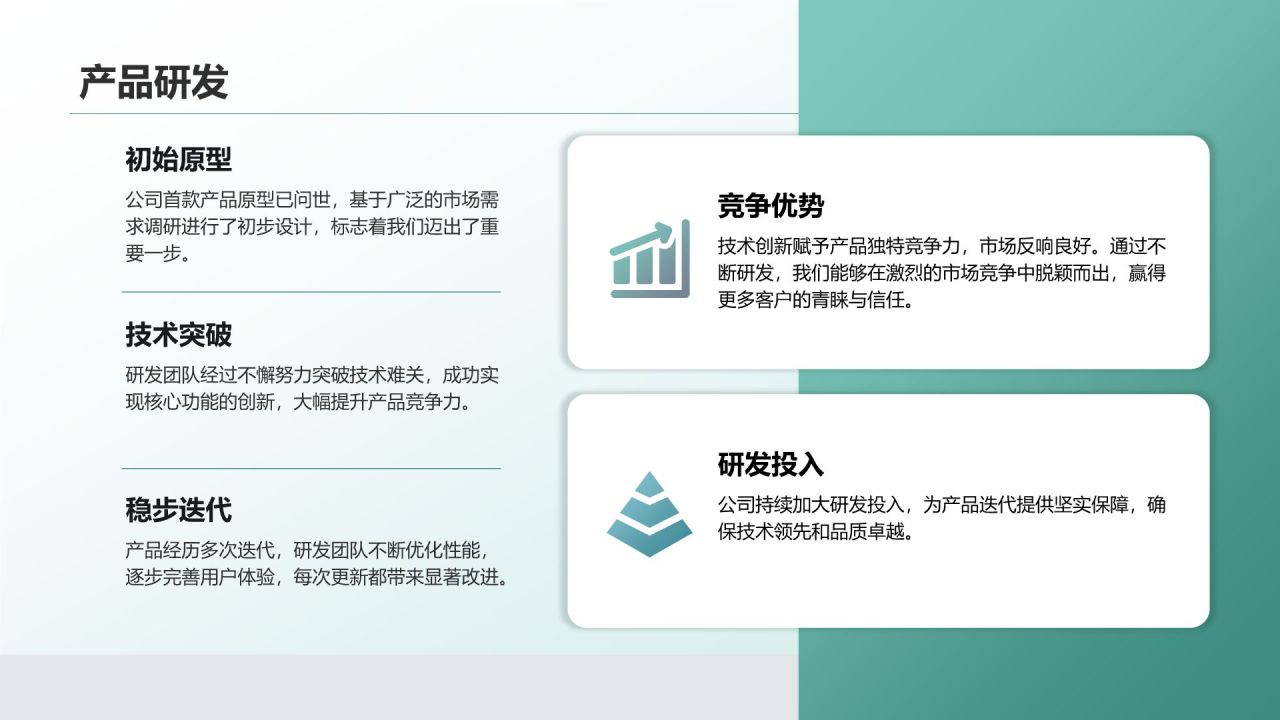 产品研发

初始原型

公司首款产品原型已问世，基于广泛的市场需求调研进行了初步设计，标志着我们迈出了重要一步。

技术突破

研发团队经过不懈努力突破技术难关，成功实现核心功能的创新，大幅提升产品竞争力。

稳步迭代

产品经历多次迭代，研发团队不断优化性能，逐步完善用户体验，每次更新都带来显著改进。

竞争优势

技术创新赋予产品独特竞争力，市场反响良好。通过不断研发，我们能够在激烈的市场竞争中脱颖而出，赢得更多客户的青睐与信任。

研发投入

公司持续加大研发投入，为产品迭代提供坚实保障，确保技术领先和品质卓越。